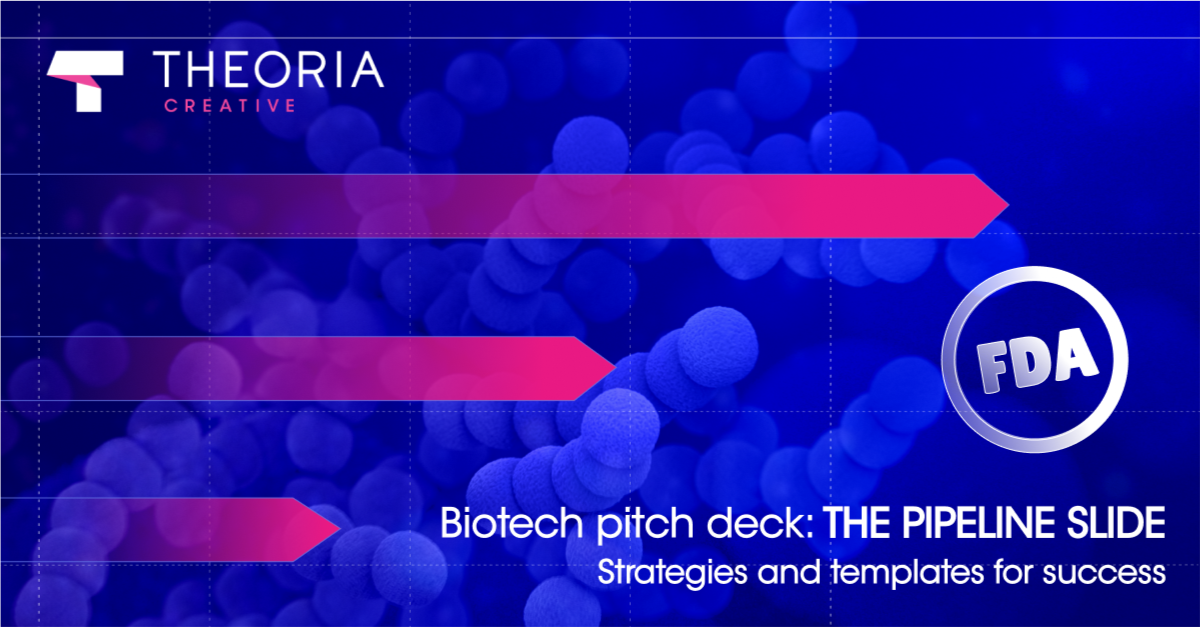 THEORIA
CREATIVE

FDA

Biotech pitch deck: THE PIPELINE SLIDE
Strategies and templates for success